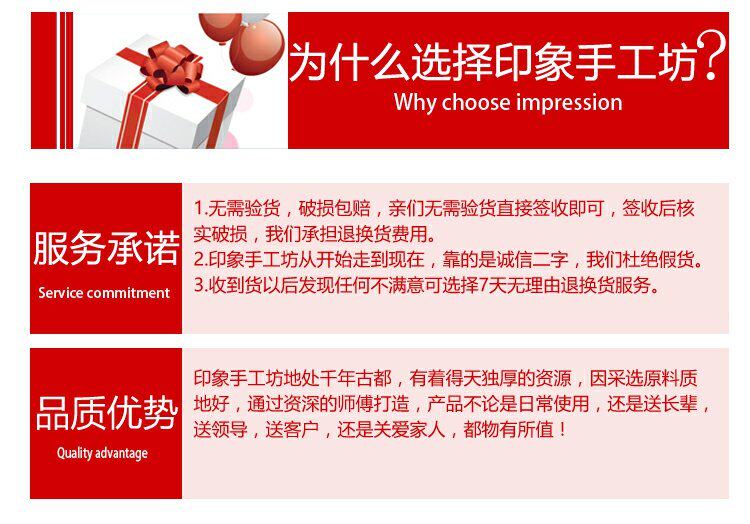 为什么选择印象手工坊?
Why choose impression

服务承诺
Service commitment

1.无需验货，破损包赔，亲们无需验货直接签收即可，签收后核实破损，我们承担退换货费用。
2.印象手工坊从开始走到现在，靠的是诚信二字，我们杜绝假货。
3.收到货以后发现任何不满意可选择7天无理由退换货服务。

品质优势
Quality advantage

印象手工坊地处千年古都，有着得天独厚的资源，因采选原料质地好，通过资深的师傅打造，产品不论是日常使用，还是送长辈，送领导，送客户，还是关爱家人，都物有所值！